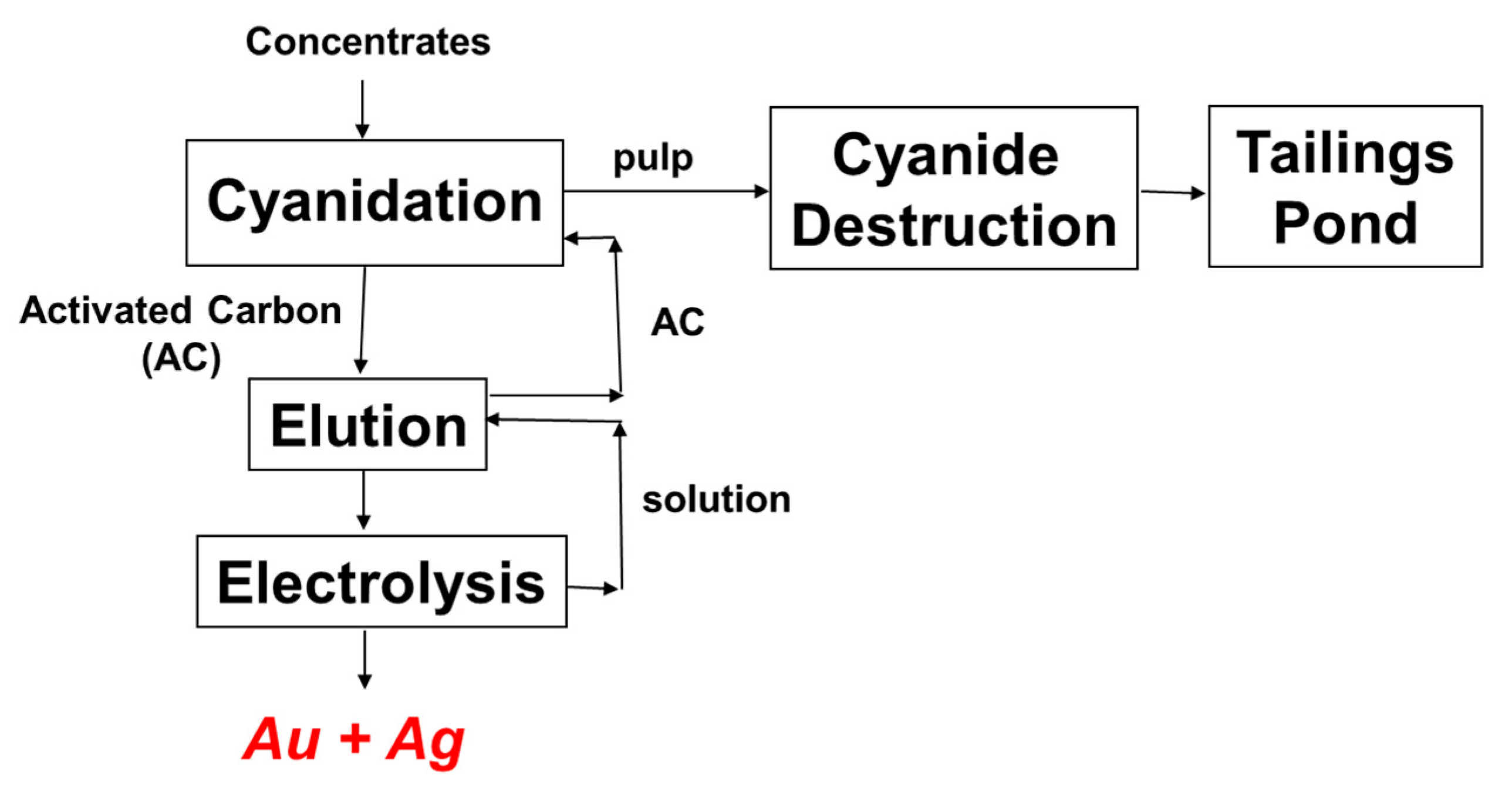 Concentrates

Cyanidation

pulp

Cyanide Destruction

Tailings Pond

Activated Carbon (AC)

AC

Elution

solution

Electrolysis

Au + Ag